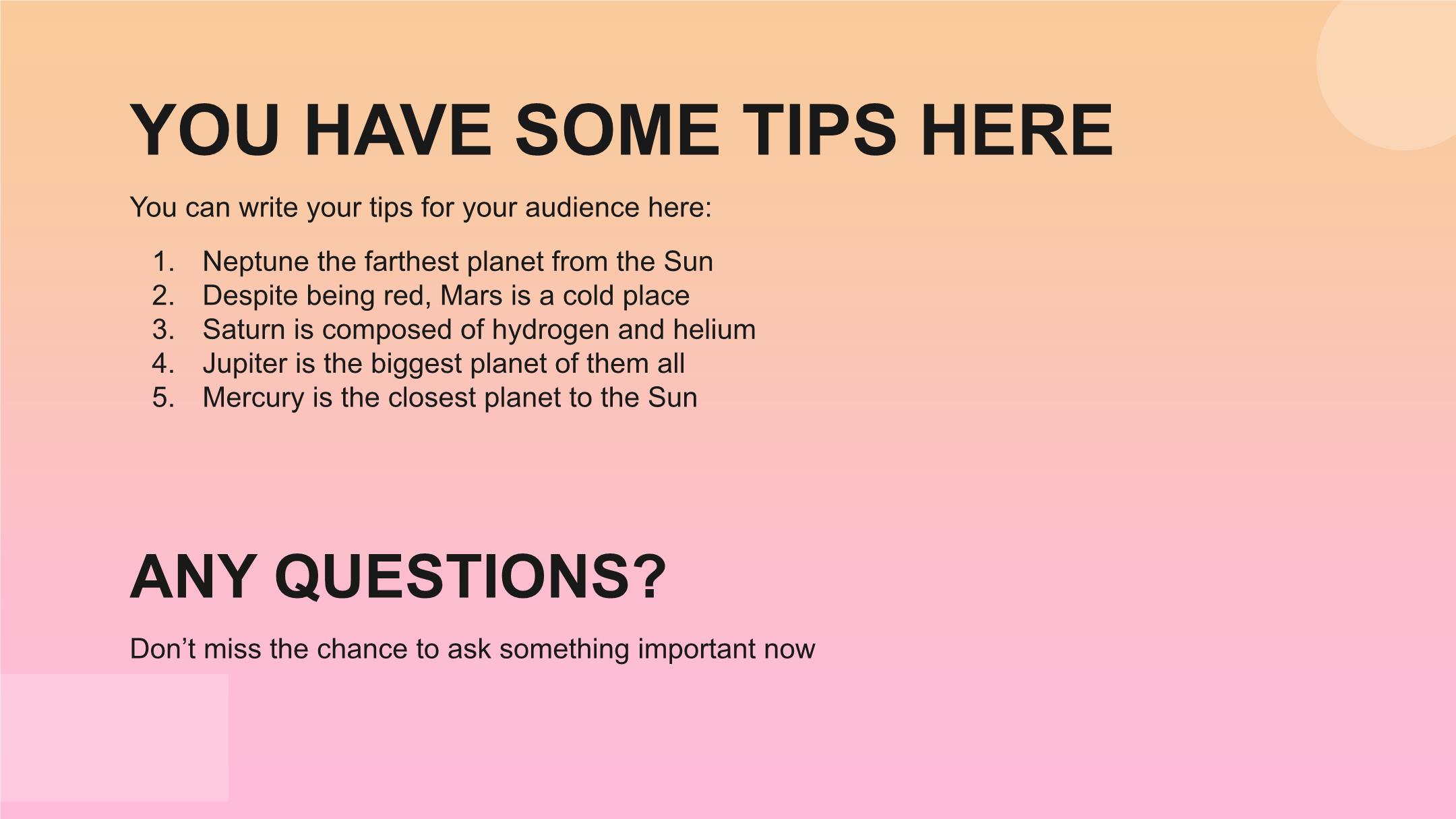 YOU HAVE SOME TIPS HERE

You can write your tips for your audience here:

1. Neptune the farthest planet from the Sun
2. Despite being red, Mars is a cold place
3. Saturn is composed of hydrogen and helium
4. Jupiter is the biggest planet of them all
5. Mercury is the closest planet to the Sun

ANY QUESTIONS?

Don’t miss the chance to ask something important now